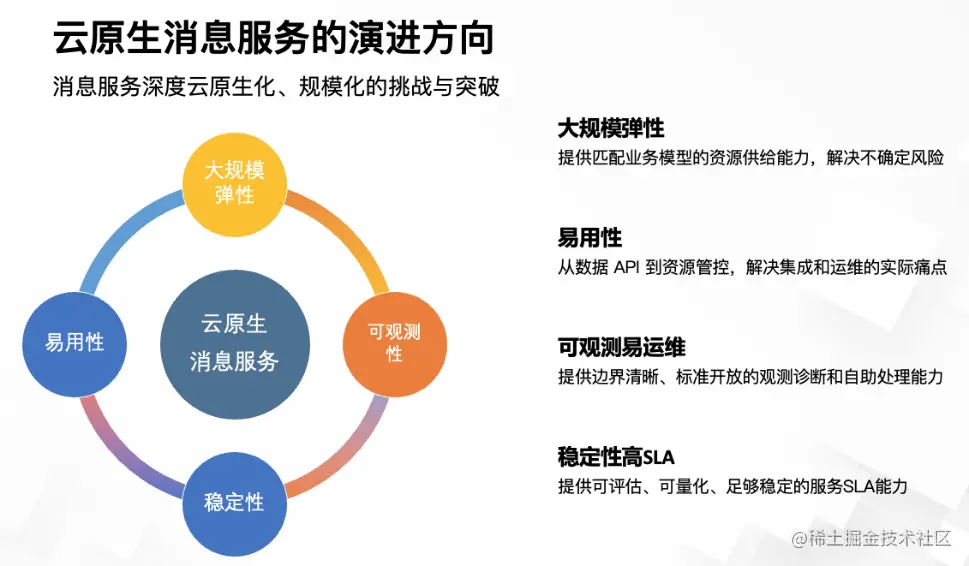 云原生消息服务的演进方向

消息服务深度云原生化、规模化的挑战与突破

大规模弹性

易用性

云原生消息服务

可观测性

稳定性

大规模弹性

提供匹配业务模型的资源供给能力，解决不确定风险

易用性

从数据 API 到资源管控，解决集成和运维的实际痛点

可观测易运维

提供边界清晰、标准开放的观测诊断和自助处理能力

稳定性高SLA

提供可评估、可量化、足够稳定的服务SLA能力

@稀土掘金技术社区